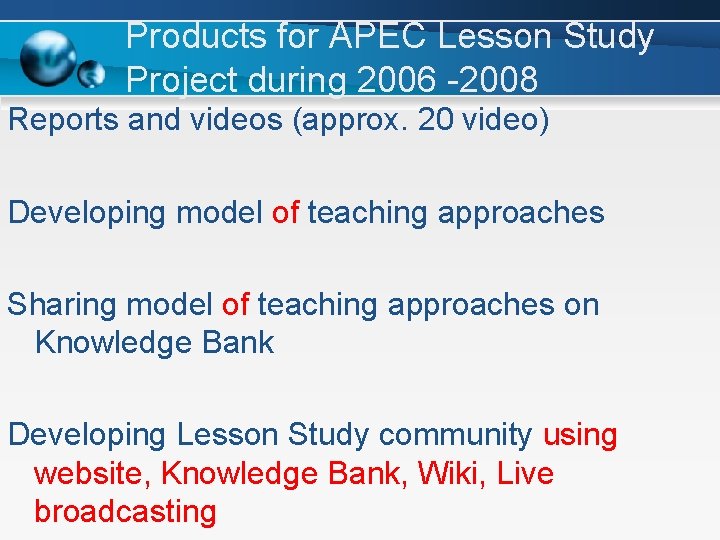 Products for APEC Lesson Study Project during 2006 -2008

Reports and videos (approx. 20 video)

Developing model of teaching approaches

Sharing model of teaching approaches on Knowledge Bank

Developing Lesson Study community using website, Knowledge Bank, Wiki, Live broadcasting